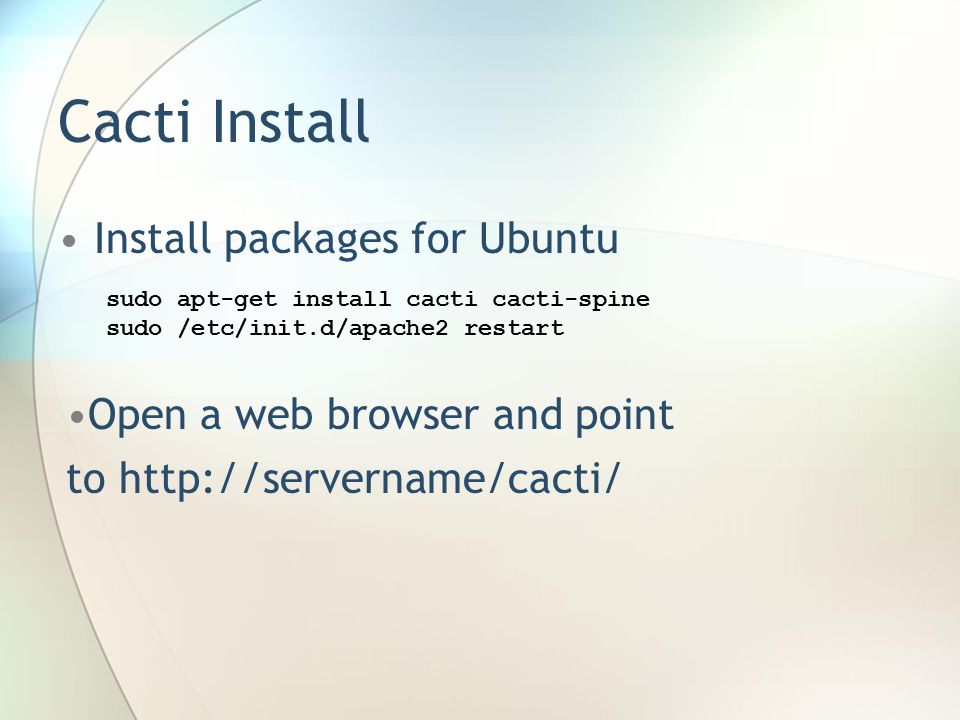 Cacti Install

• Install packages for Ubuntu

sudo apt-get install cacti cacti-spine
sudo /etc/init.d/apache2 restart

•Open a web browser and point to http://servername/cacti/